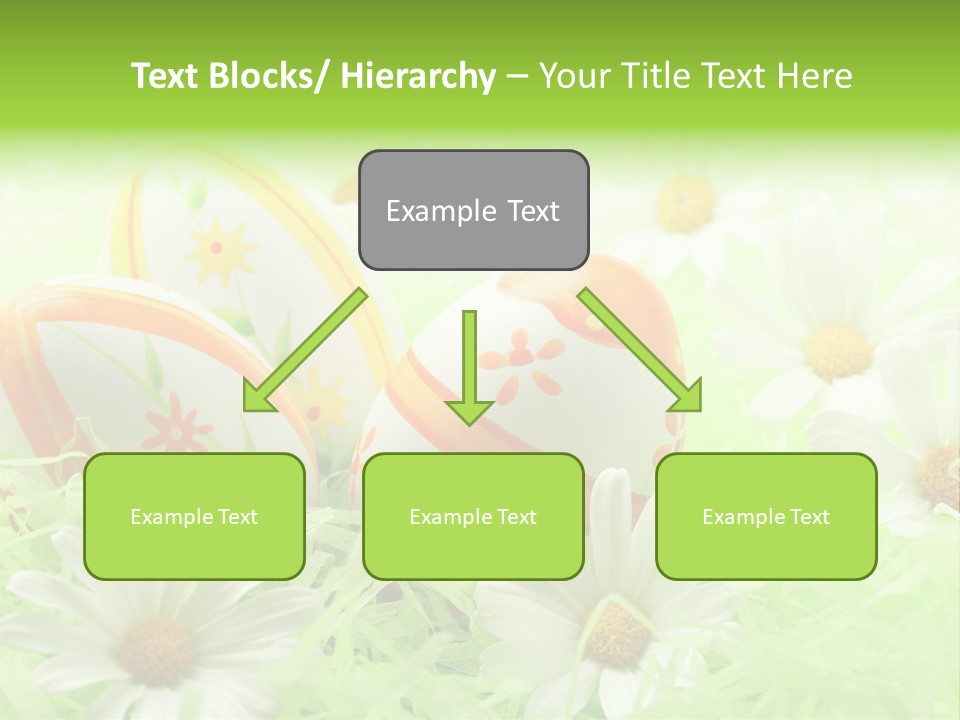 Text Blocks/ Hierarchy – Your Title Text Here

Example Text

Example Text

Example Text

Example Text